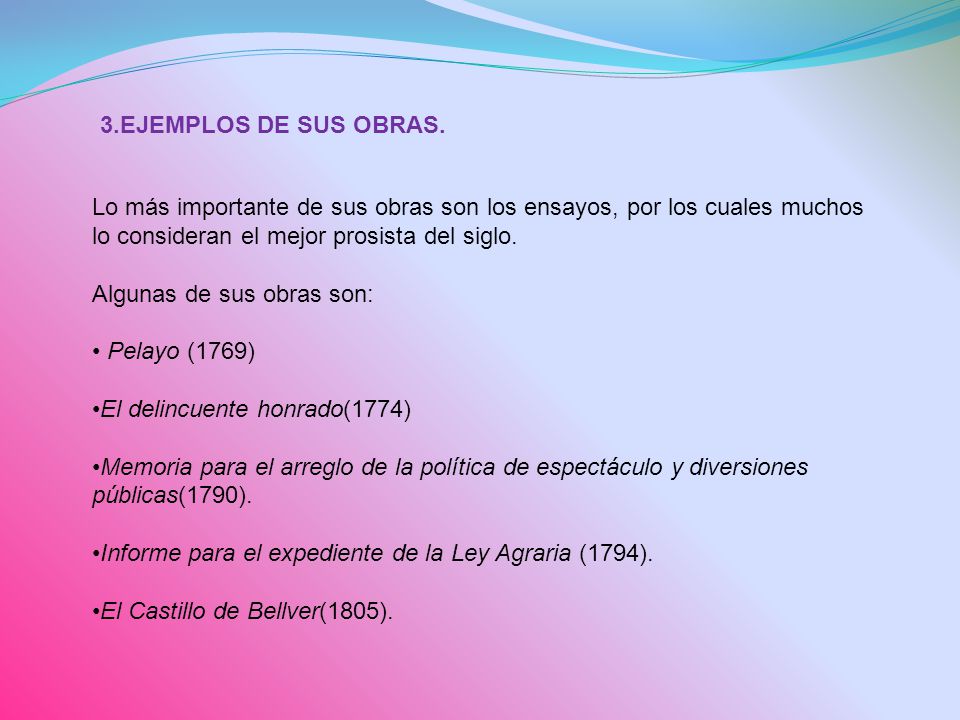 3.EJEMPLOS DE SUS OBRAS.

Lo más importante de sus obras son los ensayos, por los cuales muchos lo consideran el mejor prosista del siglo.

Algunas de sus obras son:

• Pelayo (1769)

•El delincuente honrado(1774)

•Memoria para el arreglo de la política de espectáculo y diversiones públicas(1790).

•Informe para el expediente de la Ley Agraria (1794).

•El Castillo de Bellver(1805).